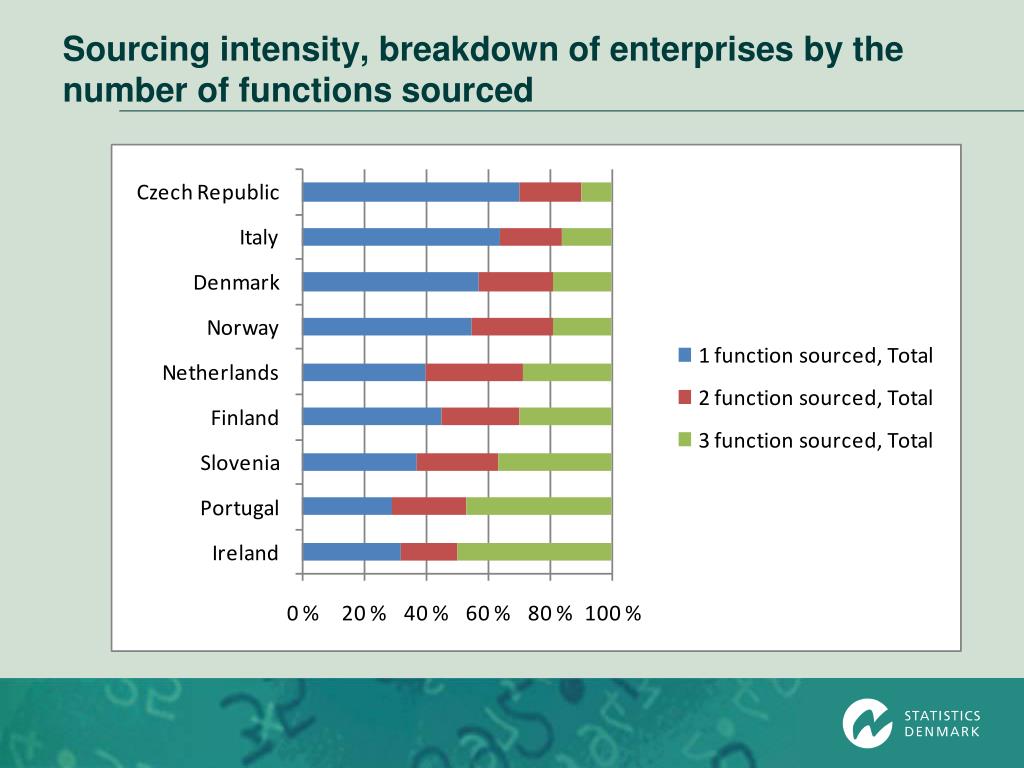 Sourcing intensity, breakdown of enterprises by the number of functions sourced

Czech Republic
Italy
Denmark
Norway
Netherlands
Finland
Slovenia
Portugal
Ireland

0 % 20 % 40 % 60 % 80 % 100 %

1 function sourced, Total
2 function sourced, Total
3 function sourced, Total

STATISTICS DENMARK